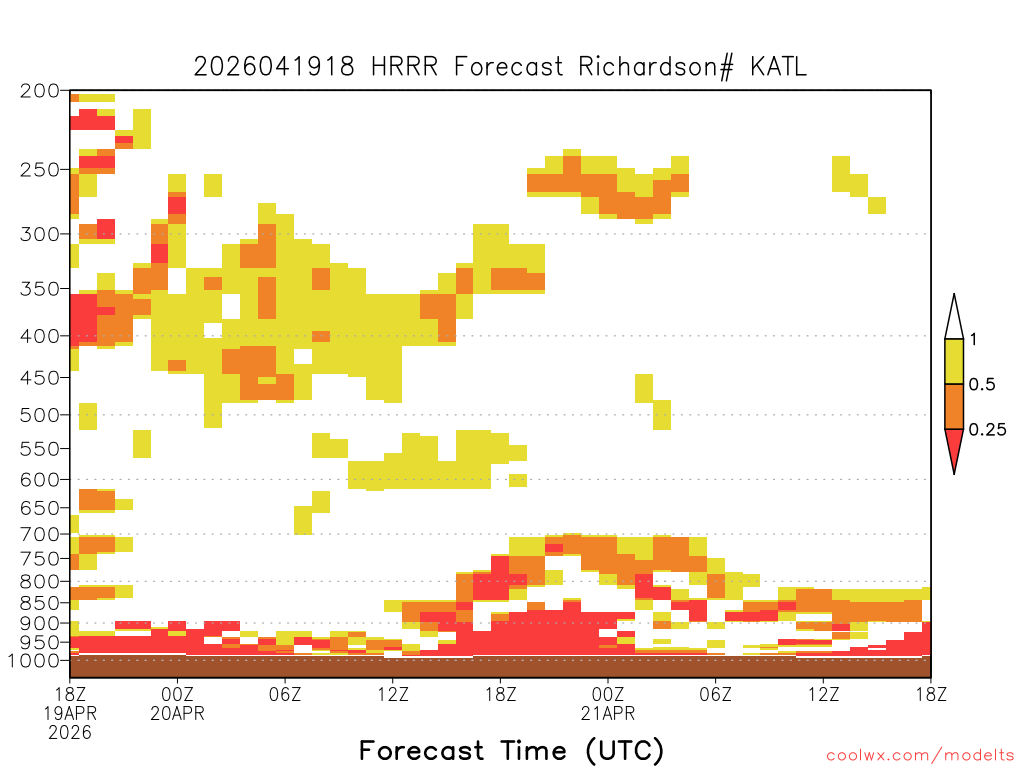 2026041918 HRRR Forecast Richardson# KATL

200
250
300
350
400
450
500
550
600
650
700
750
800
850
900
950
1000

1
0.5
0.25

18Z 19APR 2026
00Z 20APR
06Z
12Z
18Z
00Z 21APR
06Z
12Z
18Z

Forecast Time (UTC)

coolwx.com/modelts